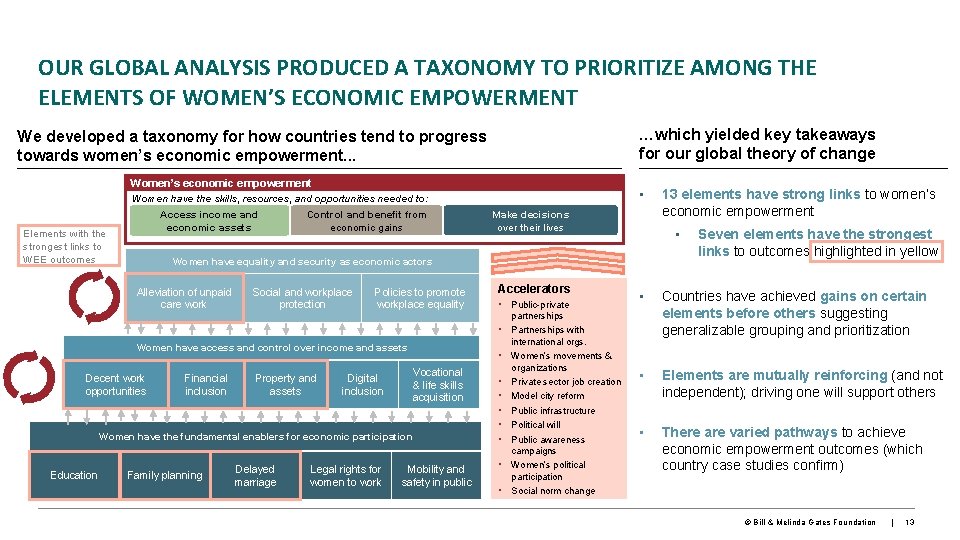 OUR GLOBAL ANALYSIS PRODUCED A TAXONOMY TO PRIORITIZE AMONG THE ELEMENTS OF WOMEN'S ECONOMIC EMPOWERMENT

We developed a taxonomy for how countries tend to progress towards women's economic empowerment...

Women's economic empowerment

Women have the skills, resources, and opportunities needed to:

Access income and economic assets

Control and benefit from economic gains

Make decisions over their lives

Elements with the strongest links to WEE outcomes

Women have equality and security as economic actors

Alleviation of unpaid care work

Social and workplace protection

Policies to promote workplace equality

Women have access and control over income and assets

Decent work opportunities

Financial inclusion

Property and assets

Digital inclusion

Vocational & life skills acquisition

Women have the fundamental enablers for economic participation

Education

Family planning

Delayed marriage

Legal rights for women to work

Mobility and safety in public

Accelerators
• Public-private partnerships
• Partnerships with international orgs.
• Women's movements & organizations
• Private sector job creation
• Model city reform
• Public infrastructure
• Political will
• Public awareness campaigns
• Women's political participation
• Social norm change

...which yielded key takeaways for our global theory of change

• 13 elements have strong links to women's economic empowerment
• Seven elements have the strongest links to outcomes highlighted in yellow

• Countries have achieved gains on certain elements before others suggesting generalizable grouping and prioritization

• Elements are mutually reinforcing (and not independent); driving one will support others

• There are varied pathways to achieve economic empowerment outcomes (which country case studies confirm)

© Bill & Melinda Gates Foundation | 13